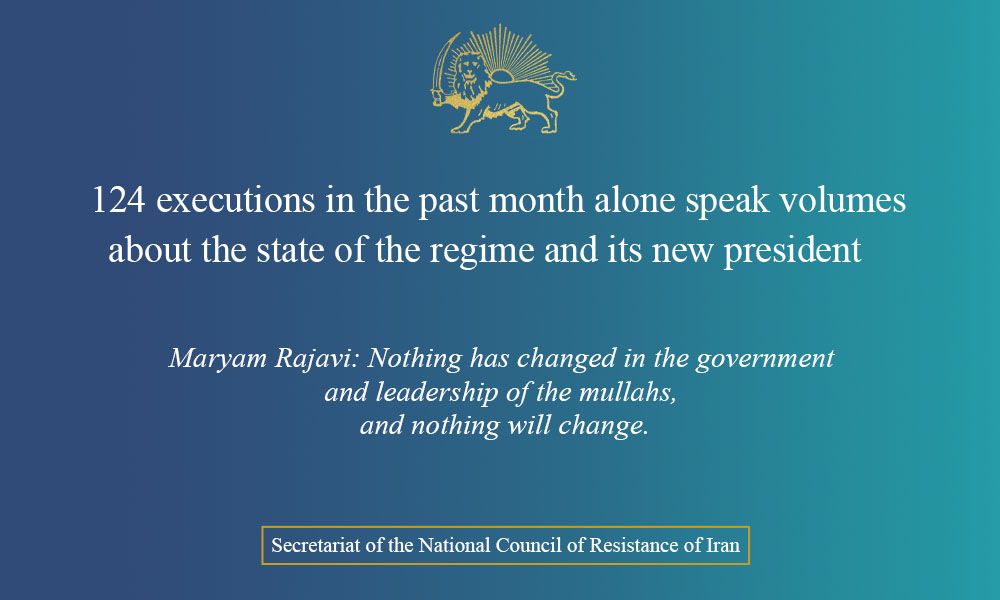 124 executions in the past month alone speak volumes about the state of the regime and its new president

Maryam Rajavi: Nothing has changed in the government and leadership of the mullahs, and nothing will change.

Secretariat of the National Council of Resistance of Iran